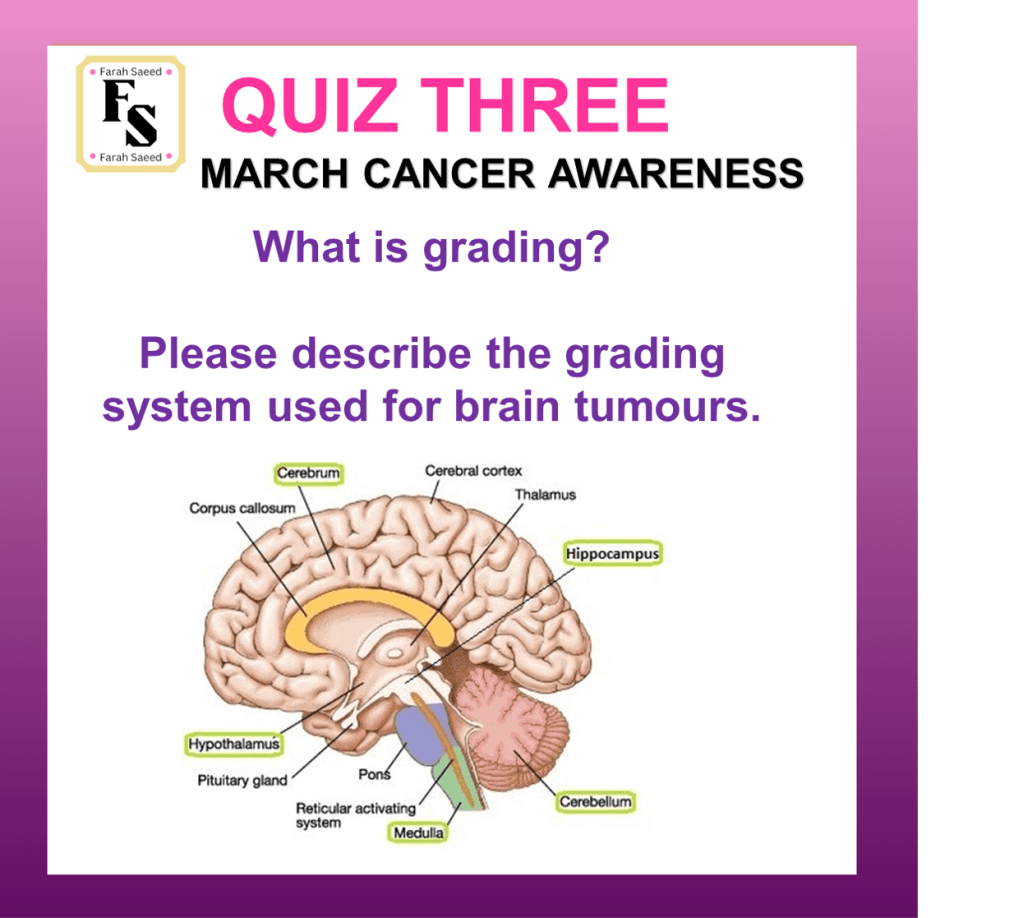 Farah Saeed
FS
Farah Saeed

QUIZ THREE
MARCH CANCER AWARENESS

What is grading?

Please describe the grading system used for brain tumours.

Cerebrum
Cerebral cortex
Thalamus
Corpus callosum
Hippocampus
Hypothalamus
Pituitary gland
Pons
Reticular activating system
Medulla
Cerebellum